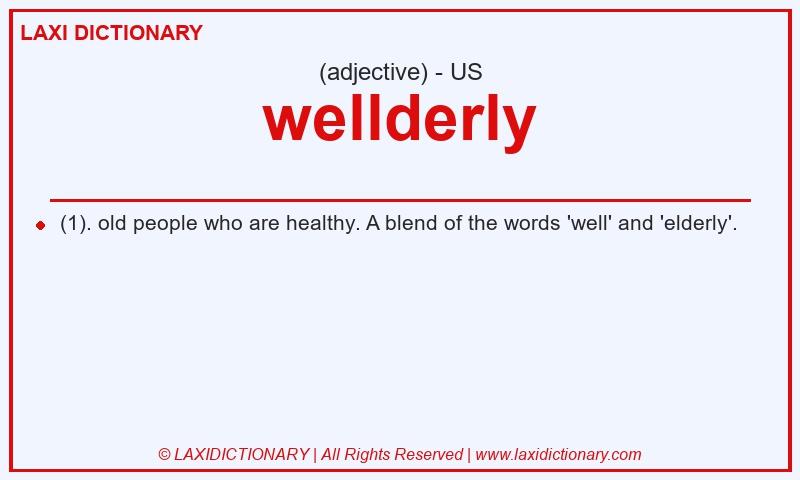 LAXI DICTIONARY

(adjective) - US

wellderly

(1). old people who are healthy. A blend of the words 'well' and 'elderly'.

© LAXIDICTIONARY | All Rights Reserved | www.laxidictionary.com